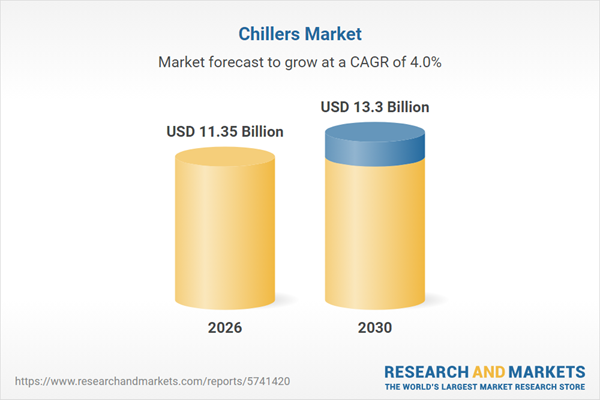 Chillers Market

Market forecast to grow at a CAGR of 4.0%

USD 11.35 Billion

USD 13.3 Billion

2026

2030

https://www.researchandmarkets.com/reports/5741420

RESEARCH AND MARKETS
THE WORLD'S LARGEST MARKET RESEARCH STORE